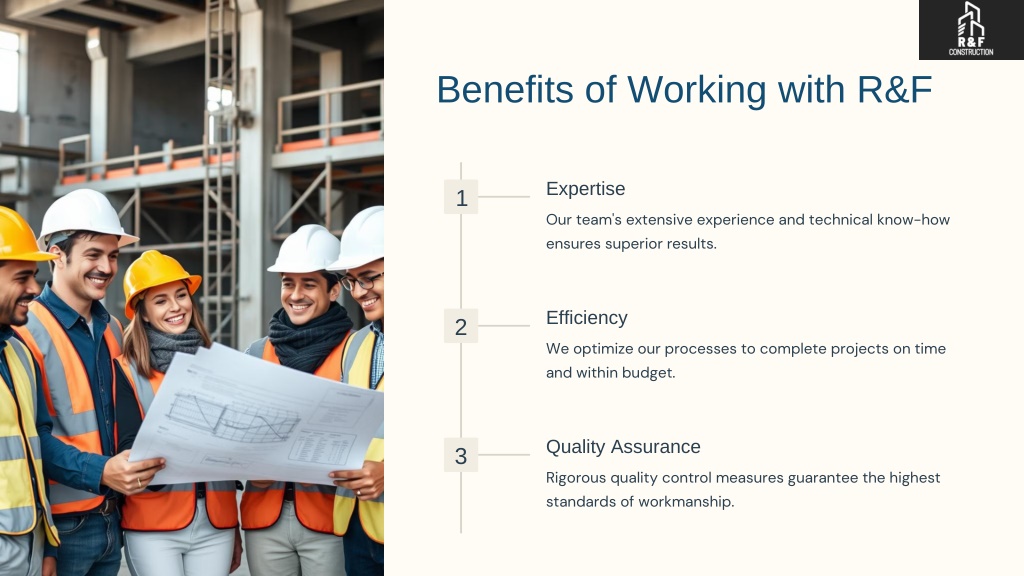 R&F
CONSTRUCTION

Benefits of Working with R&F

1
Expertise
Our team's extensive experience and technical know-how ensures superior results.

2
Efficiency
We optimize our processes to complete projects on time and within budget.

3
Quality Assurance
Rigorous quality control measures guarantee the highest standards of workmanship.